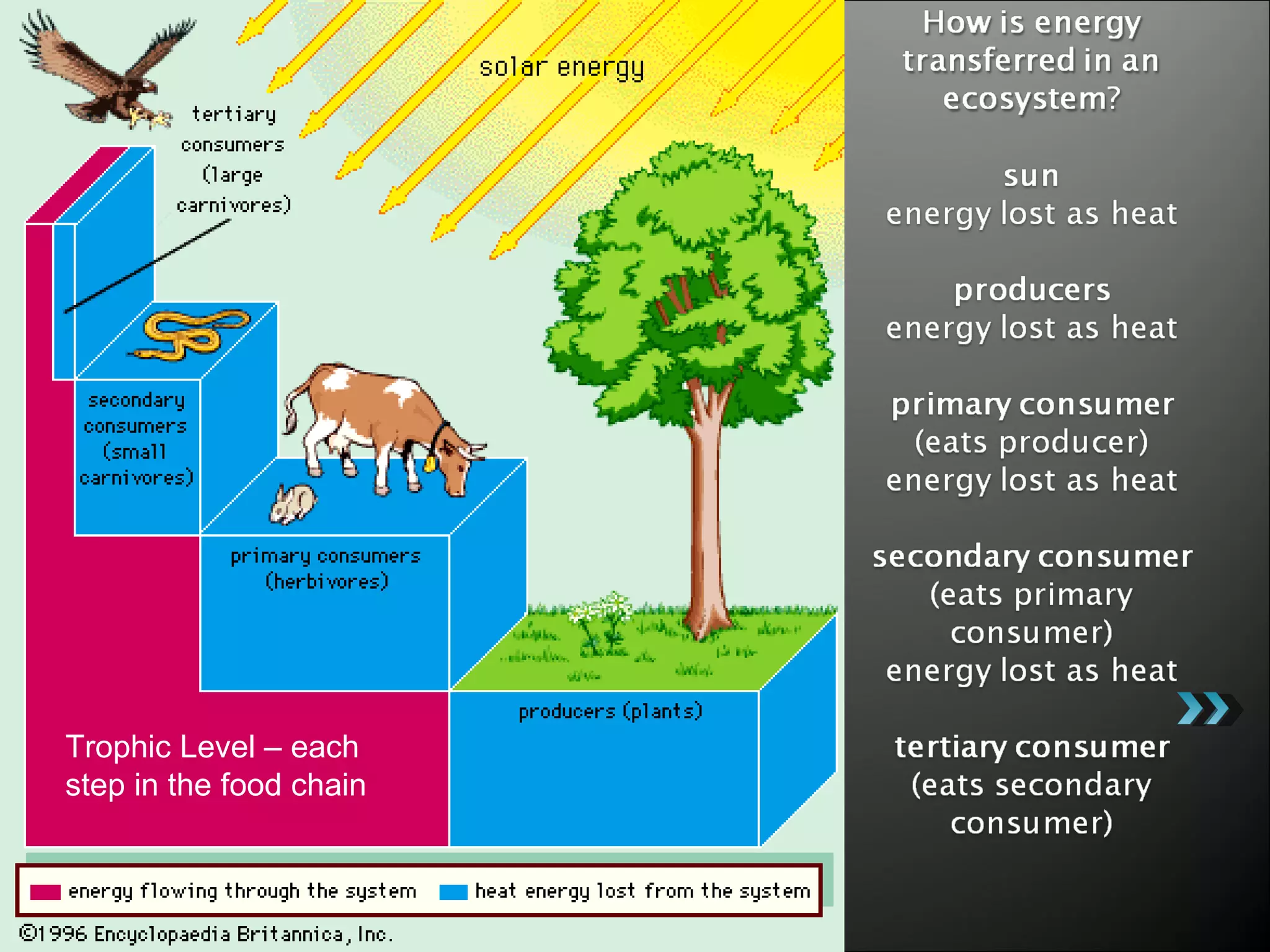 solar energy

tertiary consumers (large carnivores)

secondary consumers (small carnivores)

primary consumers (herbivores)

producers (plants)

Trophic Level – each step in the food chain

energy flowing through the system heat energy lost from the system

©1996 Encyclopaedia Britannica, Inc.

How is energy transferred in an ecosystem?

sun
energy lost as heat

producers
energy lost as heat

primary consumer
(eats producer)
energy lost as heat

secondary consumer
(eats primary consumer)
energy lost as heat

tertiary consumer
(eats secondary consumer)